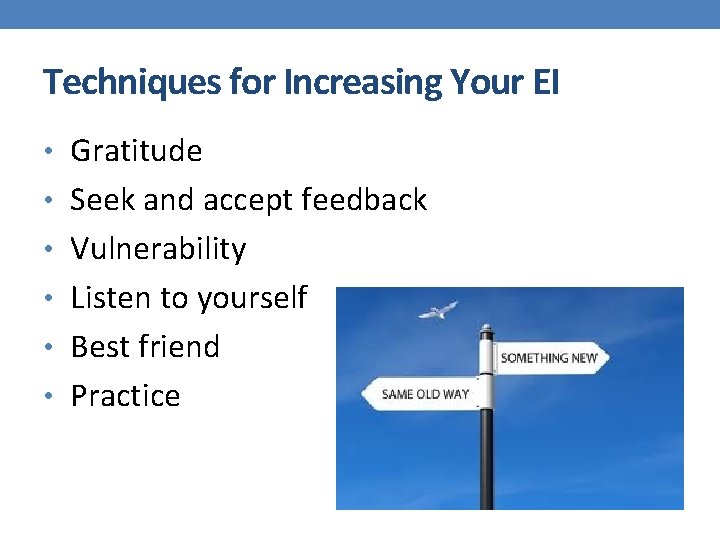 Techniques for Increasing Your EI

• Gratitude
• Seek and accept feedback
• Vulnerability
• Listen to yourself
• Best friend
• Practice

SOMETHING NEW
SAME OLD WAY